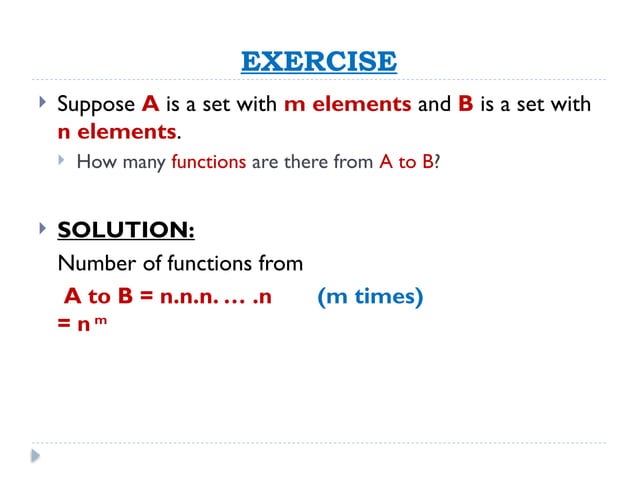 EXERCISE

Suppose A is a set with m elements and B is a set with n elements.

How many functions are there from A to B?

SOLUTION:

Number of functions from

A to B = n.n.n. … .n (m times)
$= n^m$